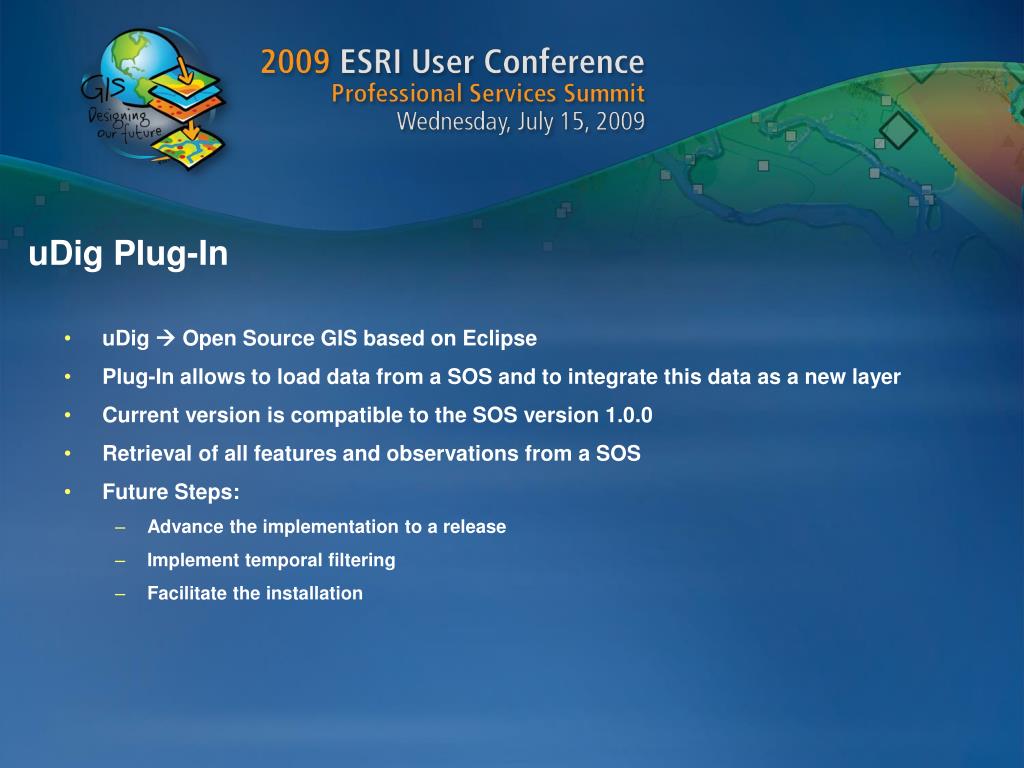 GIS Designing our future

2009 ESRI User Conference
Professional Services Summit
Wednesday, July 15, 2009

uDig Plug-In

• uDig → Open Source GIS based on Eclipse
• Plug-In allows to load data from a SOS and to integrate this data as a new layer
• Current version is compatible to the SOS version 1.0.0
• Retrieval of all features and observations from a SOS
• Future Steps:
– Advance the implementation to a release
– Implement temporal filtering
– Facilitate the installation